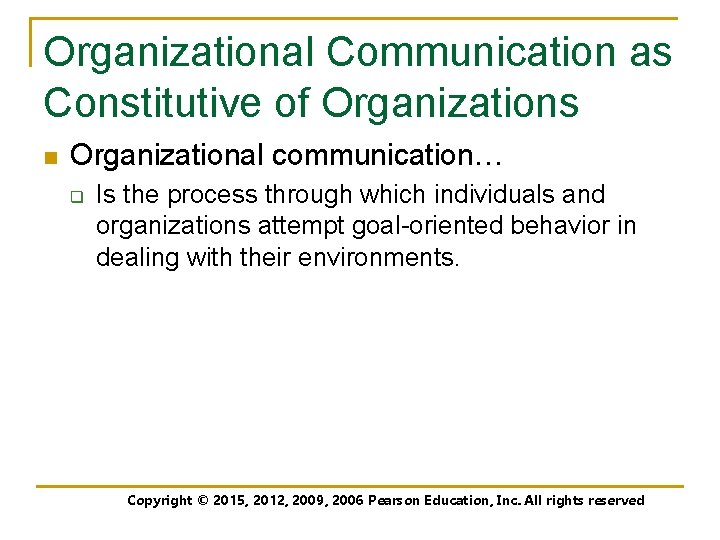 Organizational Communication as Constitutive of Organizations

Organizational communication…

Is the process through which individuals and organizations attempt goal-oriented behavior in dealing with their environments.

Copyright © 2015, 2012, 2009, 2006 Pearson Education, Inc. All rights reserved